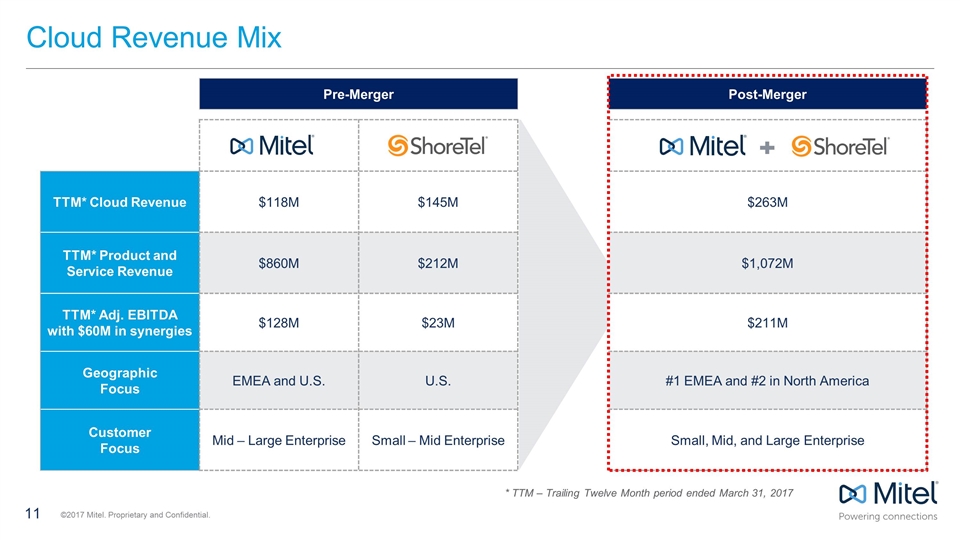 Cloud Revenue Mix

| | Pre-Merger | | Post-Merger |
|---|---|---|---|
| | Mitel | ShoreTel | Mitel + ShoreTel |
| TTM* Cloud Revenue | $118M | $145M | $263M |
| TTM* Product and Service Revenue | $860M | $212M | $1,072M |
| TTM* Adj. EBITDA with $60M in synergies | $128M | $23M | $211M |
| Geographic Focus | EMEA and U.S. | U.S. | #1 EMEA and #2 in North America |
| Customer Focus | Mid – Large Enterprise | Small – Mid Enterprise | Small, Mid, and Large Enterprise |

* TTM – Trailing Twelve Month period ended March 31, 2017

11 ©2017 Mitel. Proprietary and Confidential.

Mitel
Powering connections